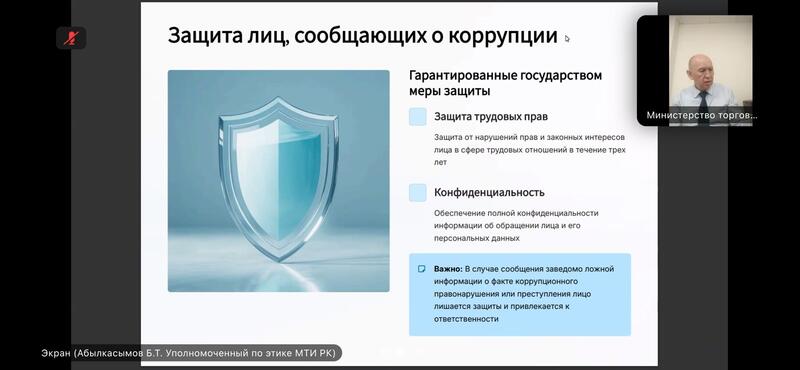 Защита лиц, сообщающих о коррупции

Гарантированные государством меры защиты

Защита трудовых прав

Защита от нарушений прав и законных интересов лица в сфере трудовых отношений в течение трех лет

Конфиденциальность

Обеспечение полной конфиденциальности информации об обращении лица и его персональных данных

Важно: В случае сообщения заведомо ложной информации о факте коррупционного правонарушения или преступления лицо лишается защиты и привлекается к ответственности

Министерство торгов...

Экран (Абылкасымов Б.Т. Уполномоченный по этике МТИ РК)